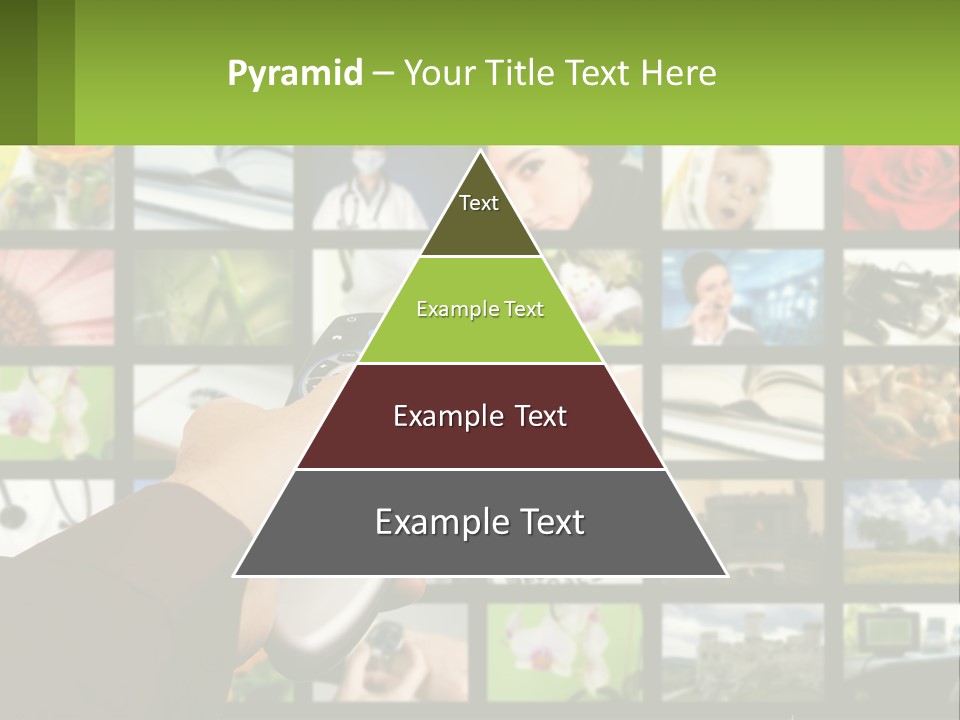 Pyramid – Your Title Text Here

Text

Example Text

Example Text

Example Text